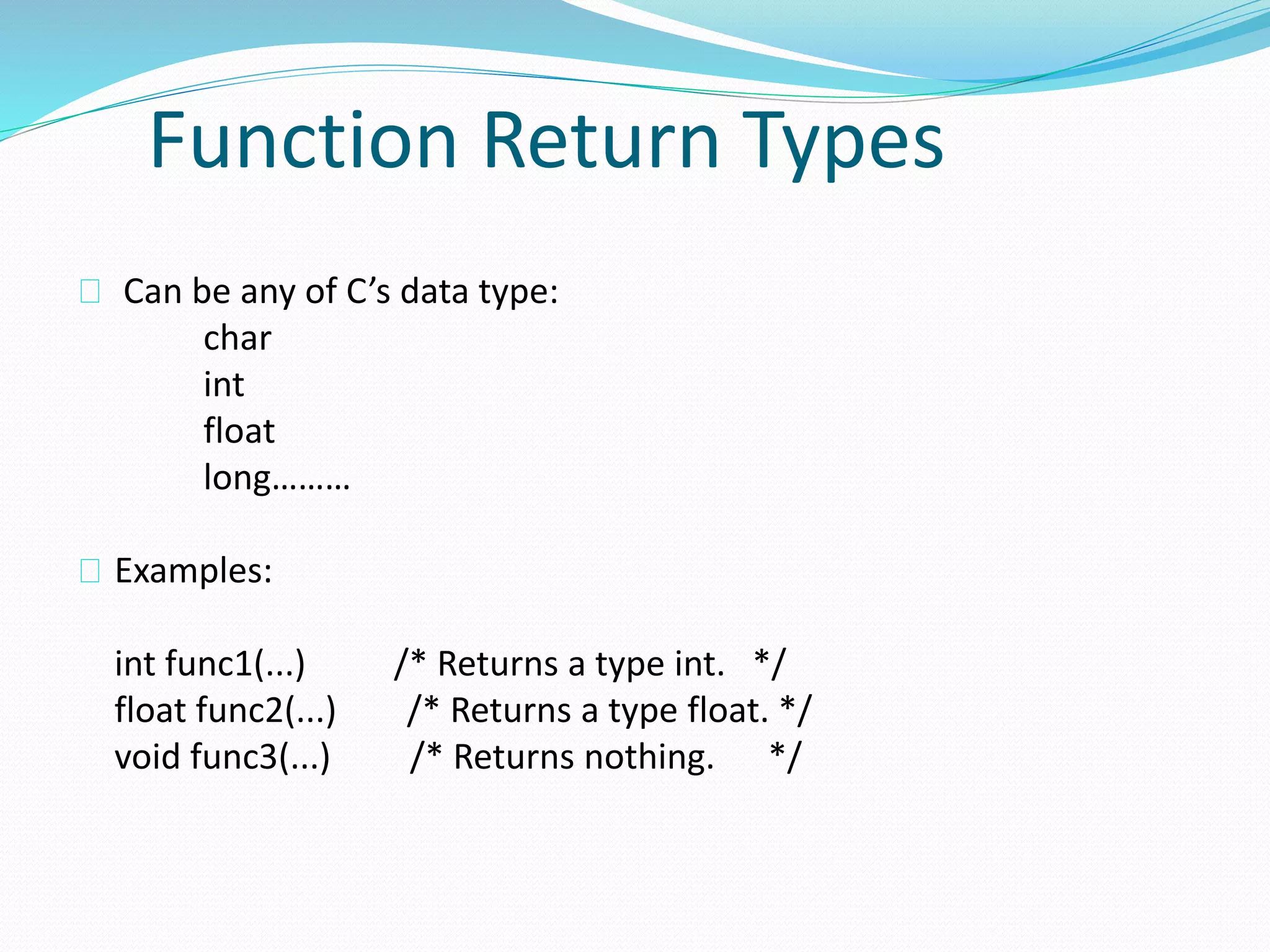 Function Return Types

 Can be any of C’s data type:
char
int
float
long………

 Examples:

int func1(...)   /* Returns a type int.   */
float func2(...)   /* Returns a type float. */
void func3(...)   /* Returns nothing.   */